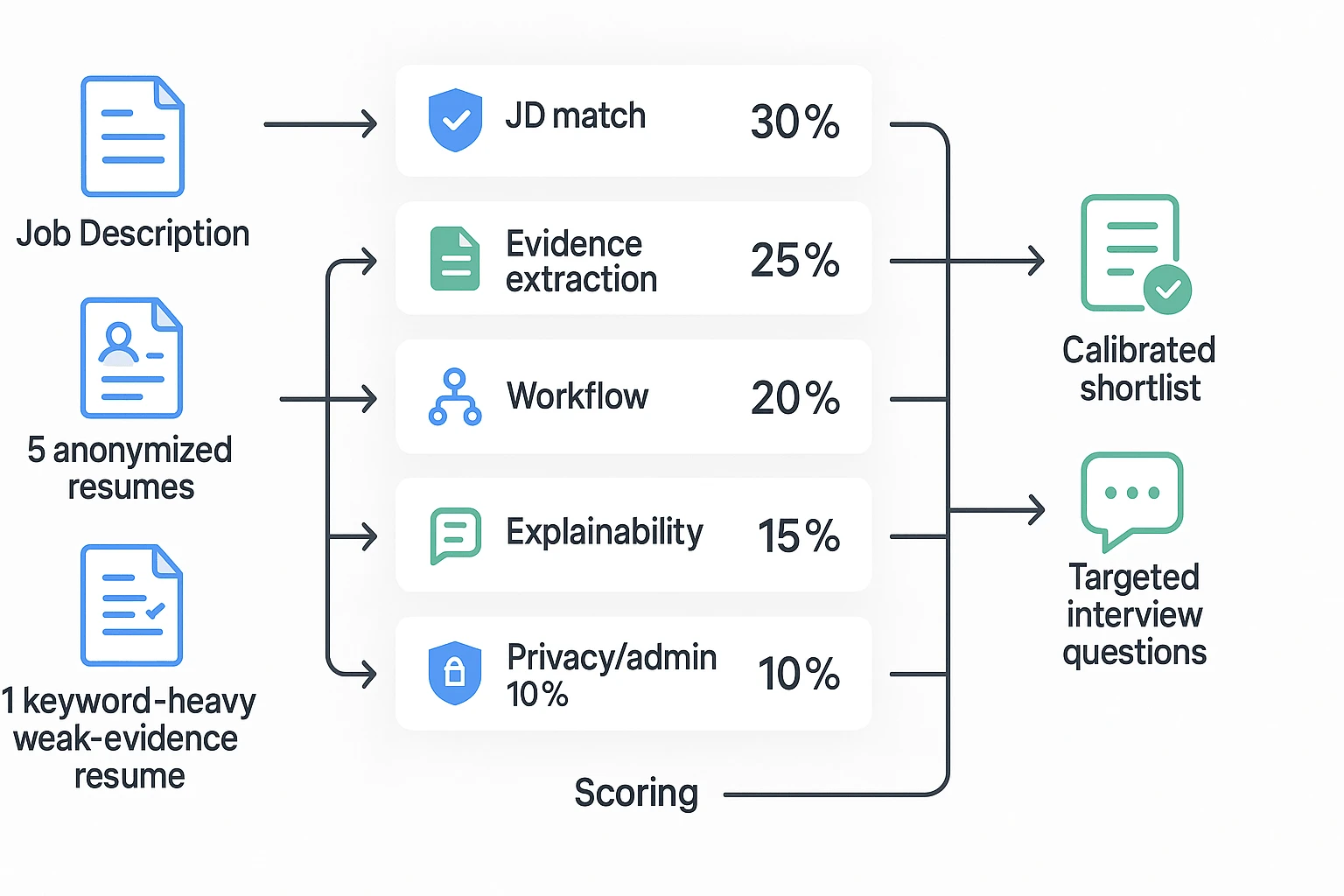 Job Description

5 anonymized resumes

1 keyword-heavy weak-evidence resume

JD match 30%

Evidence extraction 25%

Workflow 20%

Explainability 15%

Privacy/admin 10% 10%

Scoring

Calibrated shortlist

Targeted interview questions